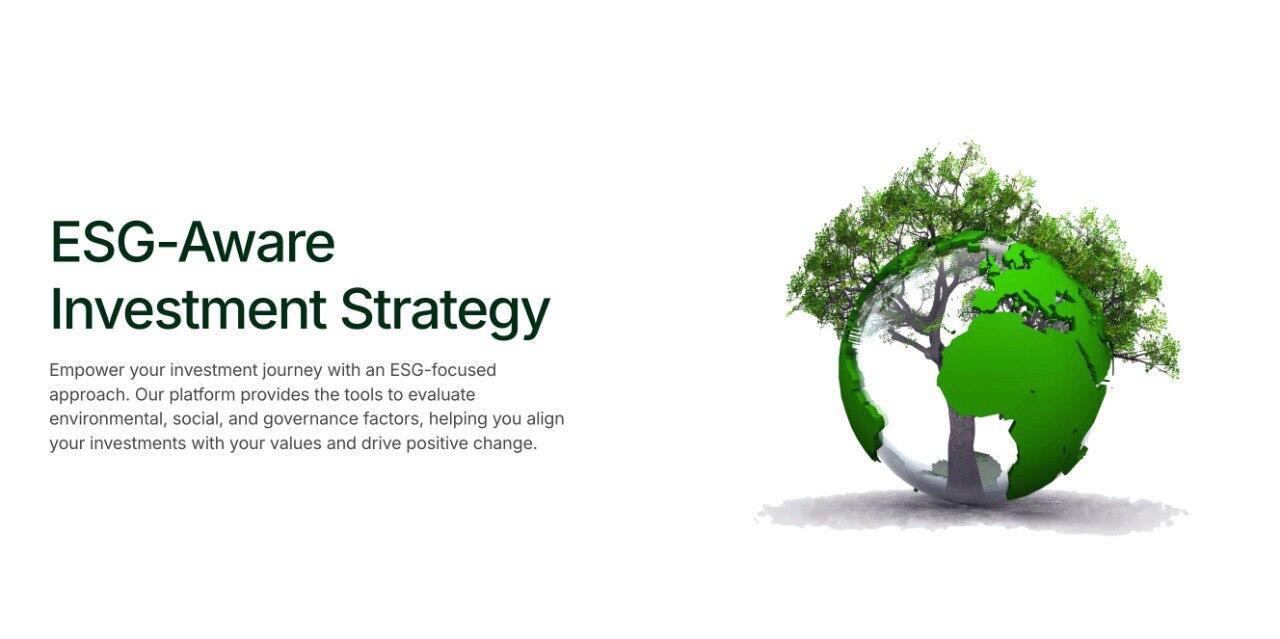 ESG-Aware Investment Strategy

Empower your investment journey with an ESG-focused approach. Our platform provides the tools to evaluate environmental, social, and governance factors, helping you align your investments with your values and drive positive change.